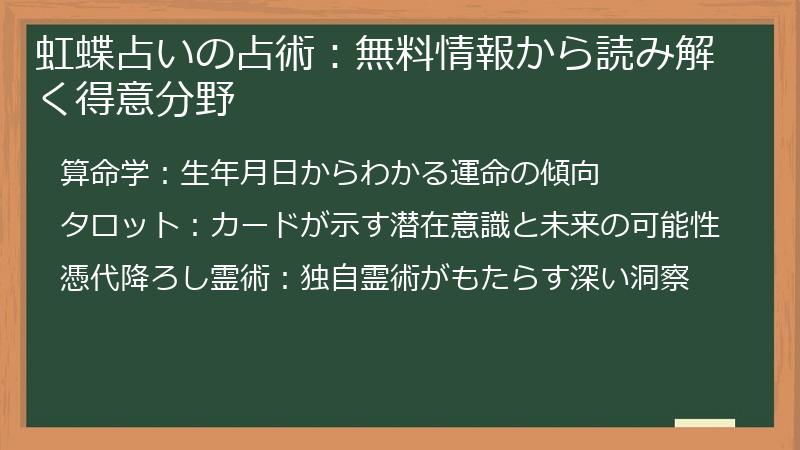 虹蝶占いの占術：無料情報から読み解く得意分野

算命学：生年月日からわかる運命の傾向

タロット：カードが示す潜在意識と未来の可能性

憑代降ろし霊術：独自霊術がもたらす深い洞察